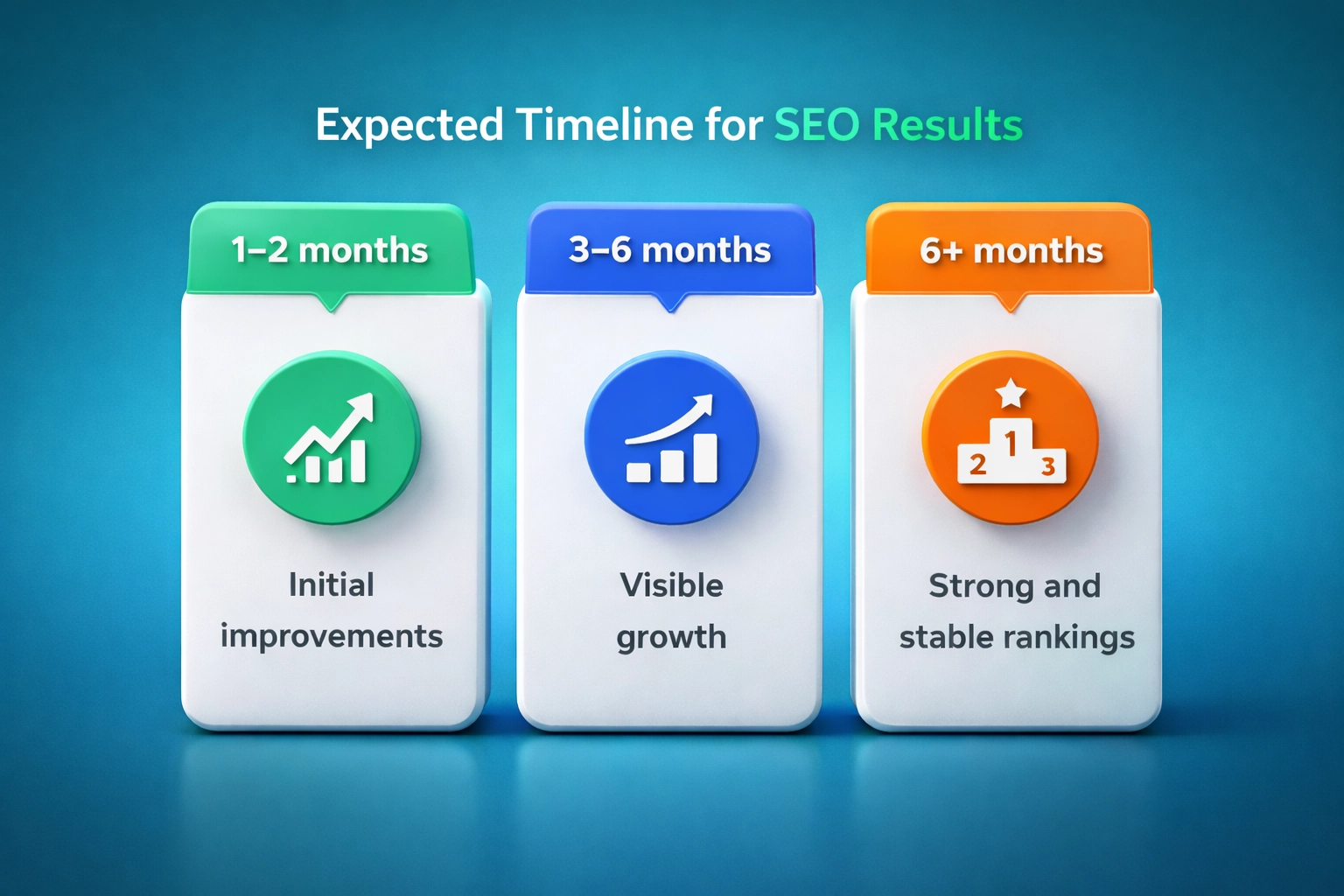 Expected Timeline for SEO Results

1–2 months

Initial improvements

3–6 months

Visible growth

6+ months

2 1 3

Strong and stable rankings